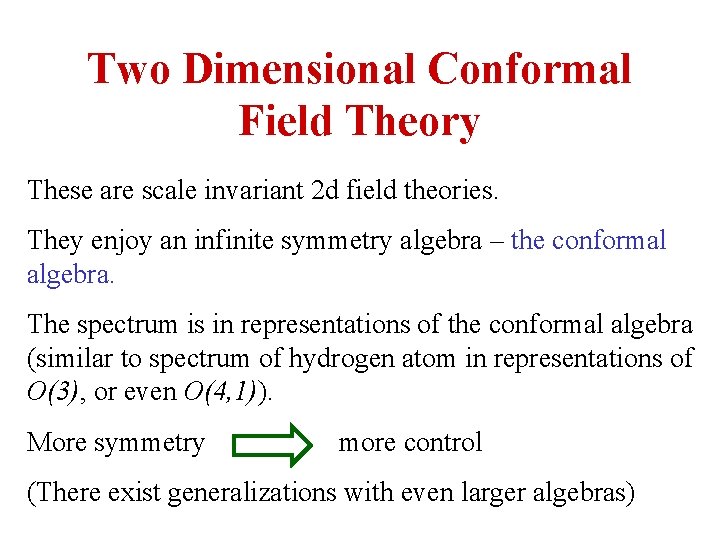 Two Dimensional Conformal Field Theory

These are scale invariant 2d field theories.

They enjoy an infinite symmetry algebra – the conformal algebra.

The spectrum is in representations of the conformal algebra (similar to spectrum of hydrogen atom in representations of $O(3)$, or even $O(4,1)$).

More symmetry $\Rightarrow$ more control

(There exist generalizations with even larger algebras)